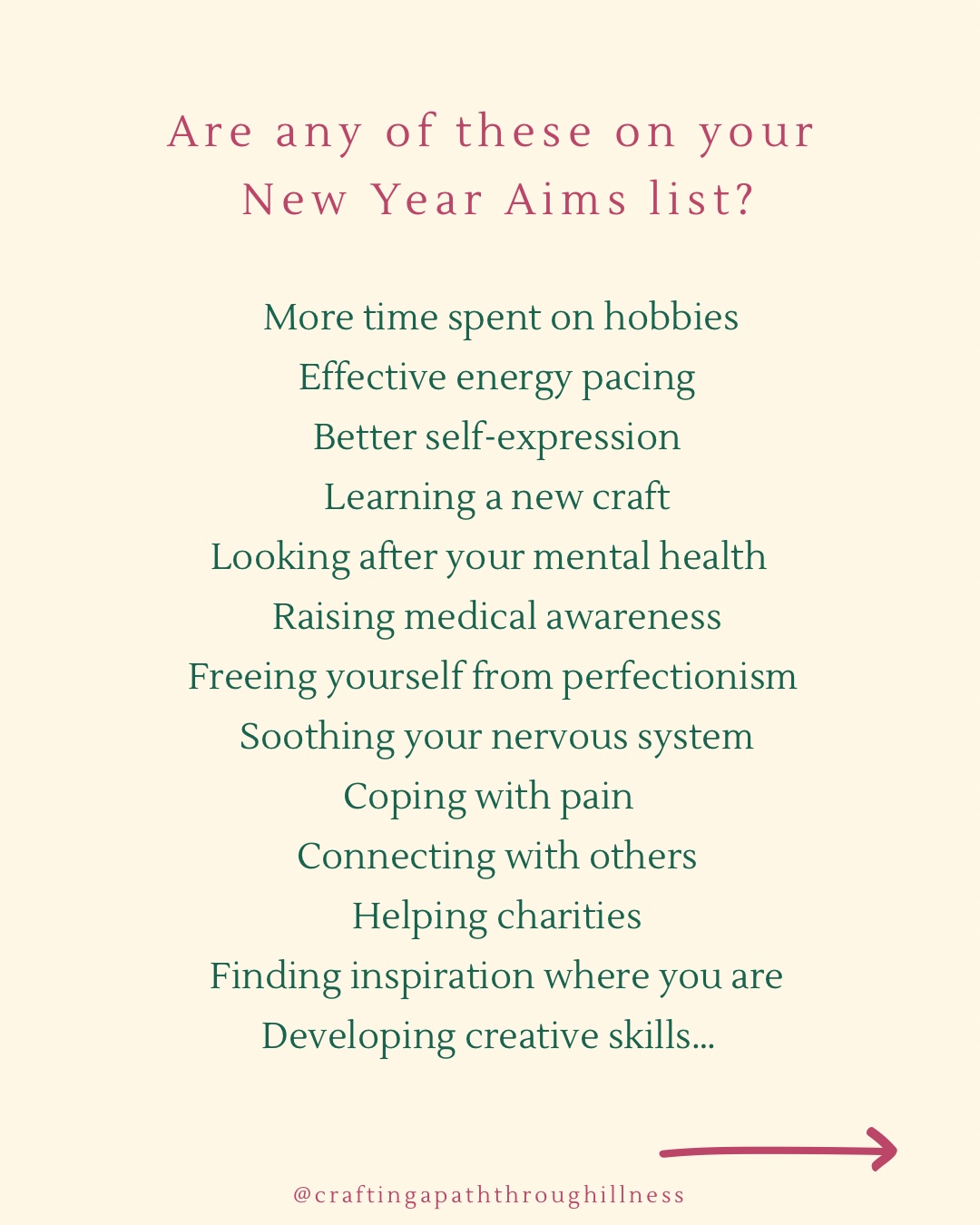 Are any of these on your New Year Aims list?

More time spent on hobbies
Effective energy pacing
Better self-expression
Learning a new craft
Looking after your mental health
Raising medical awareness
Freeing yourself from perfectionism
Soothing your nervous system
Coping with pain
Connecting with others
Helping charities
Finding inspiration where you are
Developing creative skills...

@craftingapaththroughillness